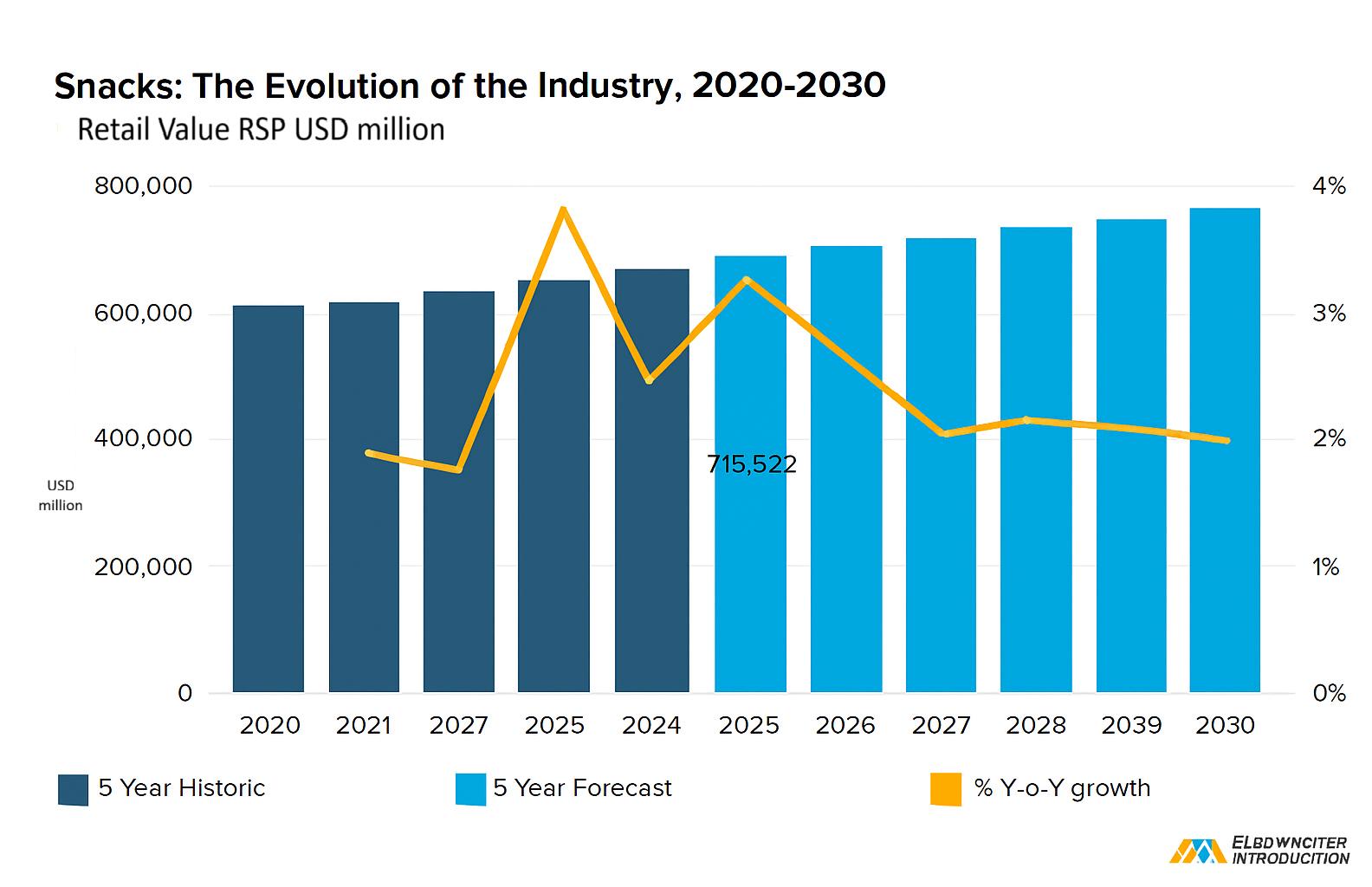 Snacks: The Evolution of the Industry, 2020-2030
Retail Value RSP USD million

800,000
600,000
400,000
200,000
0

USD million

4%
3%
2%
1%
0%

715,522

2020 2021 2027 2025 2024 2025 2026 2027 2028 2039 2030

5 Year Historic
5 Year Forecast
% Y-o-Y growth

ELBDWNCITER INTRODUCITION